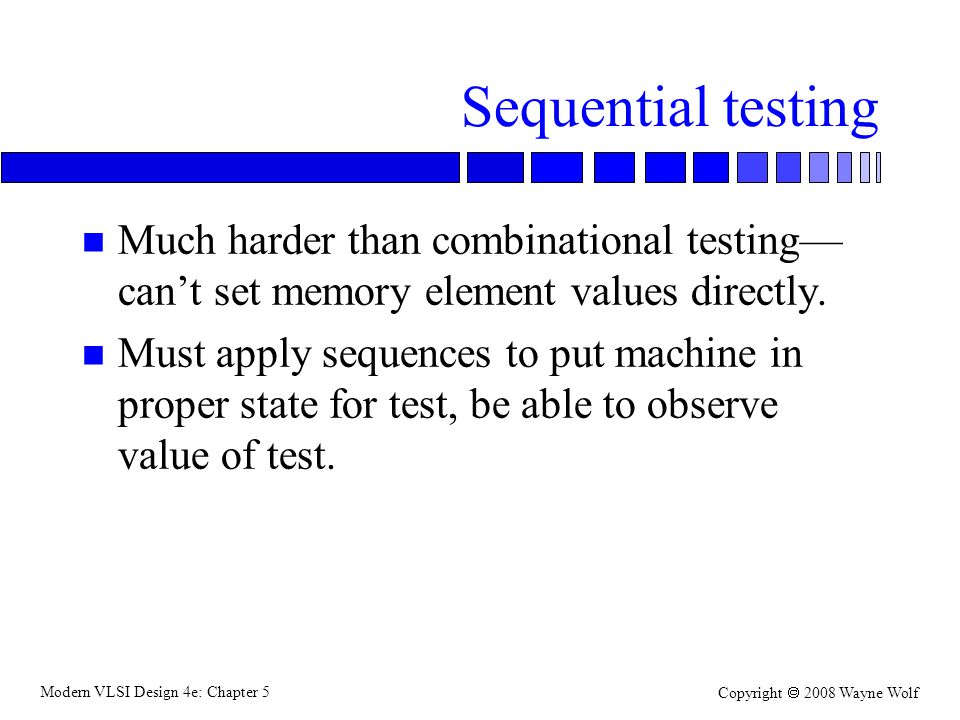 Sequential testing

Much harder than combinational testing—can’t set memory element values directly.

Must apply sequences to put machine in proper state for test, be able to observe value of test.

Modern VLSI Design 4e: Chapter 5

Copyright © 2008 Wayne Wolf